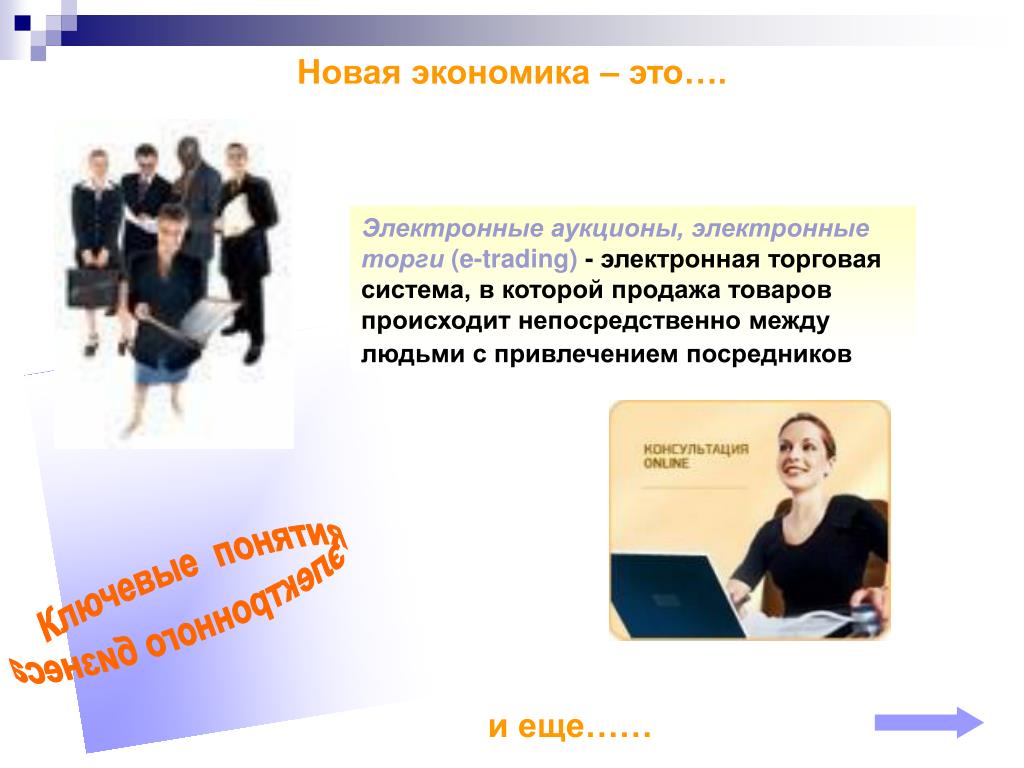 Новая экономика – это….

Электронные аукционы, электронные торги (e-trading) - электронная торговая система, в которой продажа товаров происходит непосредственно между людьми с привлечением посредников

КОНСУЛЬТАЦИЯ ONLINE

Ключевые понятия электронного бизнеса

и еще……